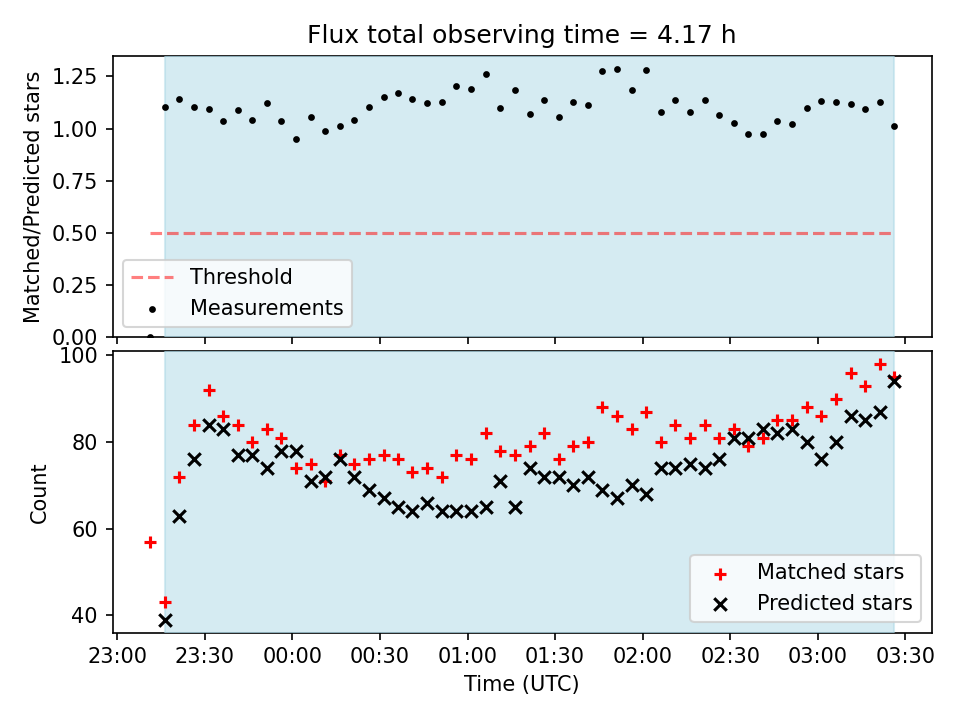 Flux total observing time = 4.17 h

Matched/Predicted stars

1.25
1.00
0.75
0.50
0.25
0.00

Threshold
Measurements

Count

100
80
60
40

Matched stars
Predicted stars

23:00 23:30 00:00 00:30 01:00 01:30 02:00 02:30 03:00 03:30

Time (UTC)